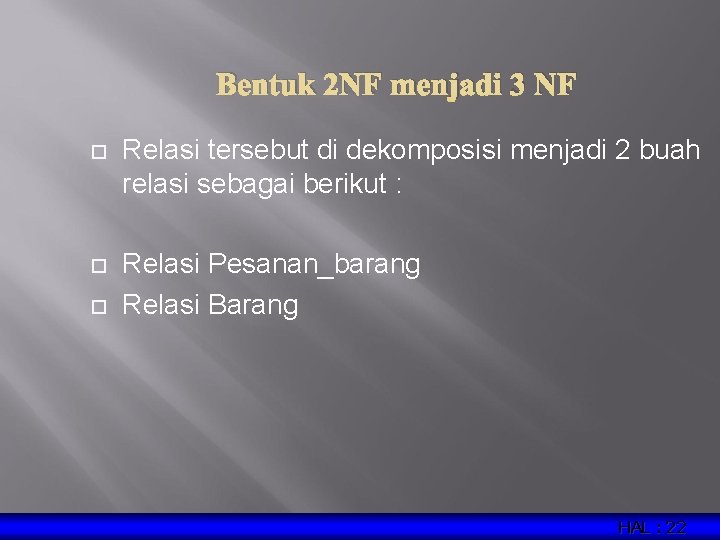 Bentuk 2NF menjadi 3 NF

Relasi tersebut di dekomposisi menjadi 2 buah relasi sebagai berikut :

Relasi Pesanan_barang

Relasi Barang

HAL : 22